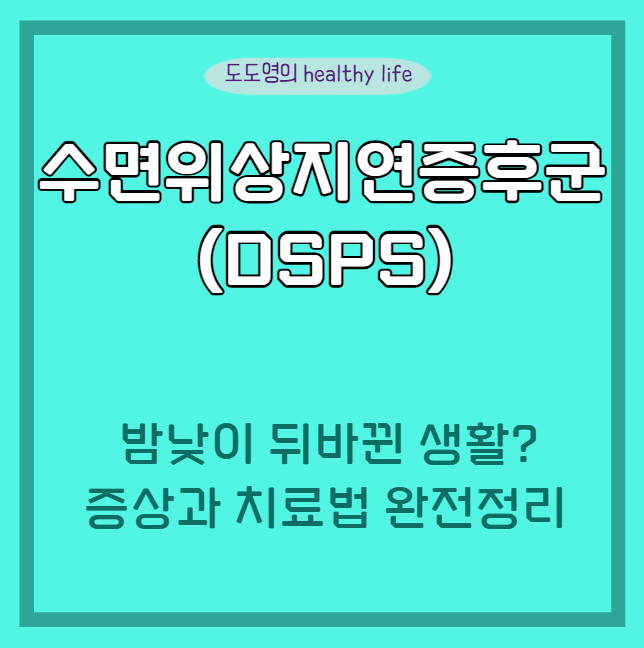 도도영의 healthy life

수면위상지연증후군 (DSPS)

밤낮이 뒤바뀐 생활? 증상과 치료법 완전정리